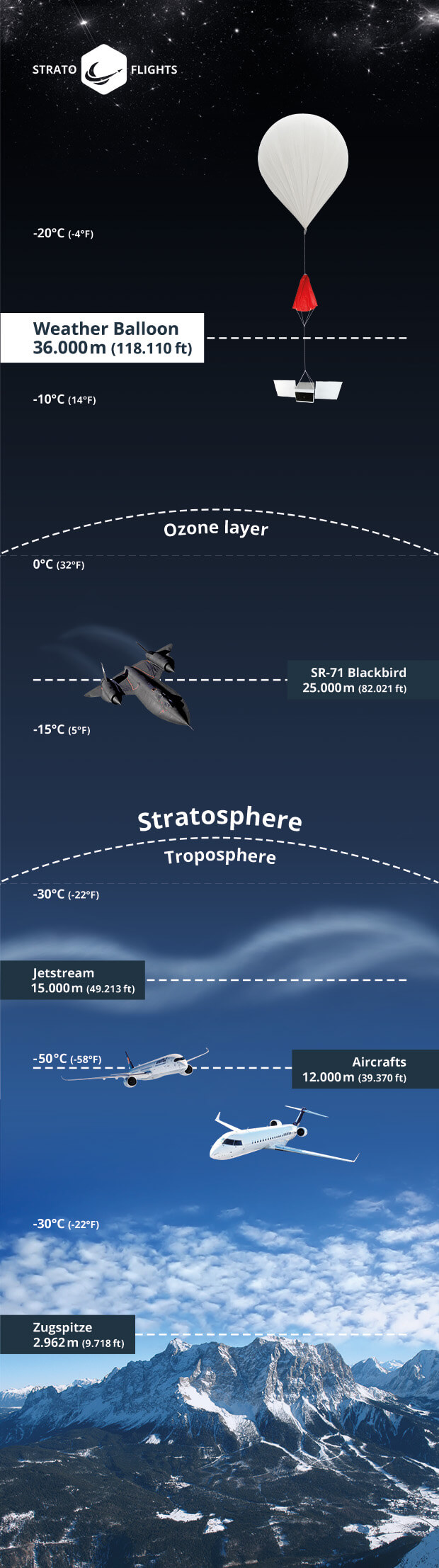 STRATO FLIGHTS

-20°C (-4°F)

Weather Balloon
36.000 m (118.110 ft)

-10°C (14°F)

Ozone layer

0°C (32°F)

SR-71 Blackbird
25.000 m (82.021 ft)

-15°C (5°F)

Stratosphere

Troposphere

-30°C (-22°F)

Jetstream
15.000 m (49.213 ft)

-50°C (-58°F)

Aircrafts
12.000 m (39.370 ft)

-30°C (-22°F)

Zugspitze
2.962 m (9.718 ft)